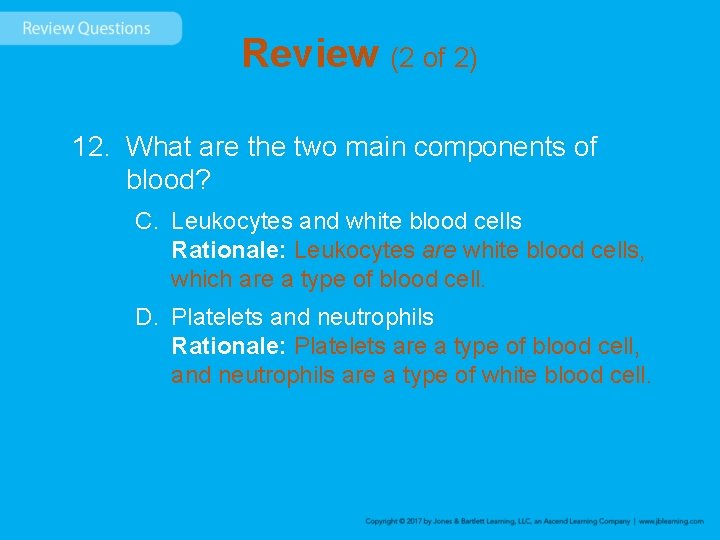 Review Questions

Review (2 of 2)

12. What are the two main components of blood?

C. Leukocytes and white blood cells
Rationale: Leukocytes are white blood cells, which are a type of blood cell.

D. Platelets and neutrophils
Rationale: Platelets are a type of blood cell, and neutrophils are a type of white blood cell.

Copyright © 2017 by Jones & Bartlett Learning, LLC, an Ascend Learning Company | www.jblearning.com